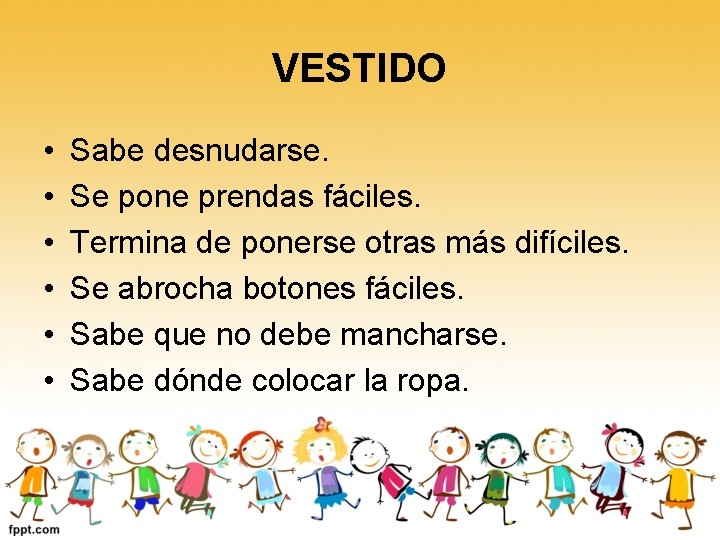 VESTIDO

• Sabe desnudarse.
• Se pone prendas fáciles.
• Termina de ponerse otras más difíciles.
• Se abrocha botones fáciles.
• Sabe que no debe mancharse.
• Sabe dónde colocar la ropa.

fppt.com